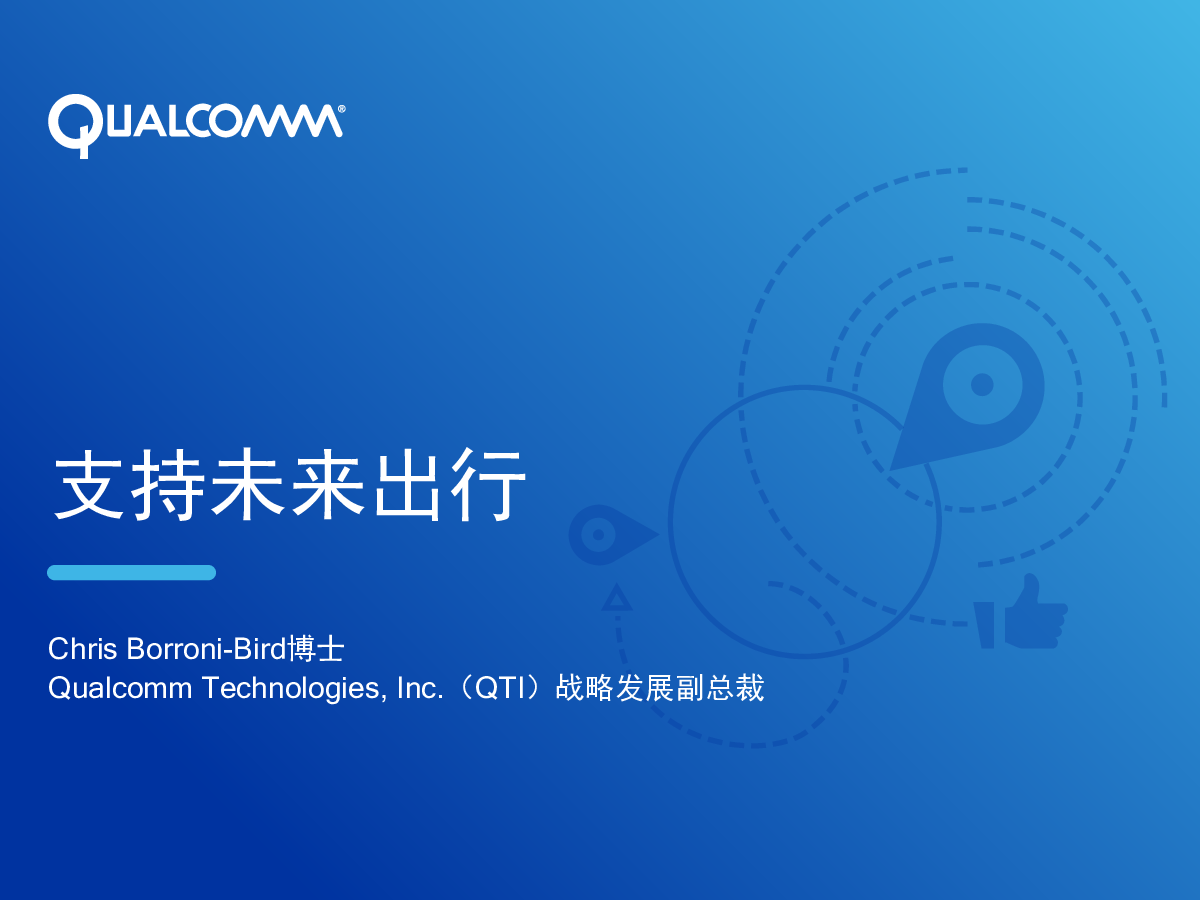 QUALCOMM®

支持未来出行

Chris Borroni-Bird博士
Qualcomm Technologies, Inc.（QTI）战略发展副总裁